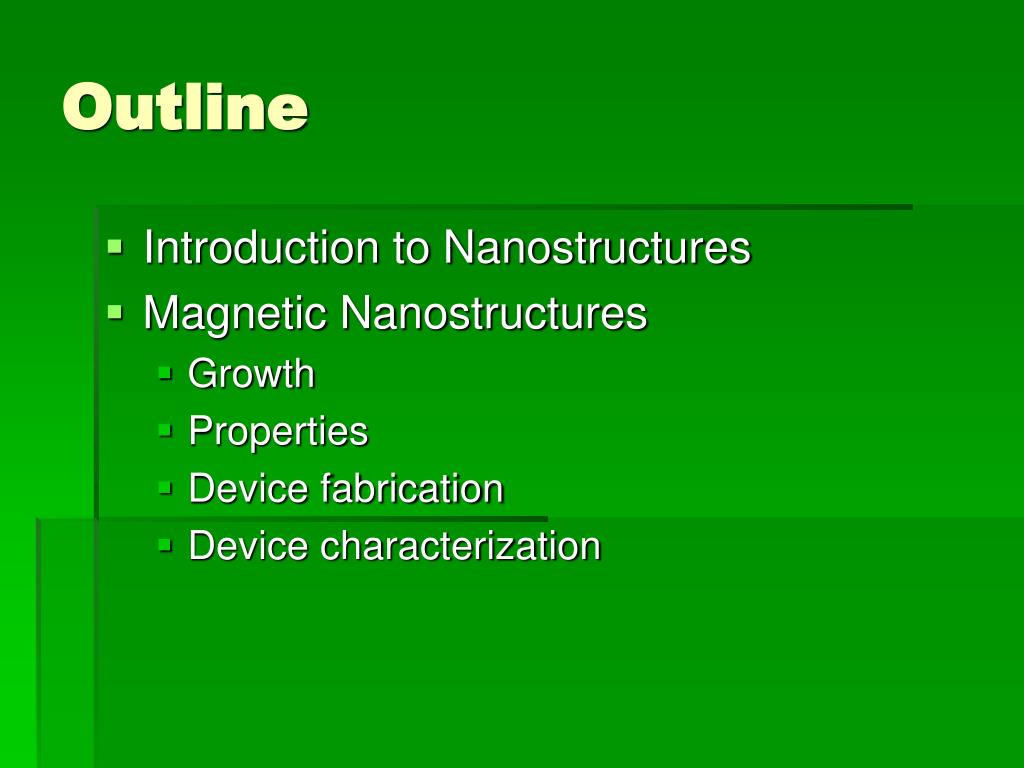 Outline

- Introduction to Nanostructures
- Magnetic Nanostructures
  - Growth
  - Properties
  - Device fabrication
  - Device characterization